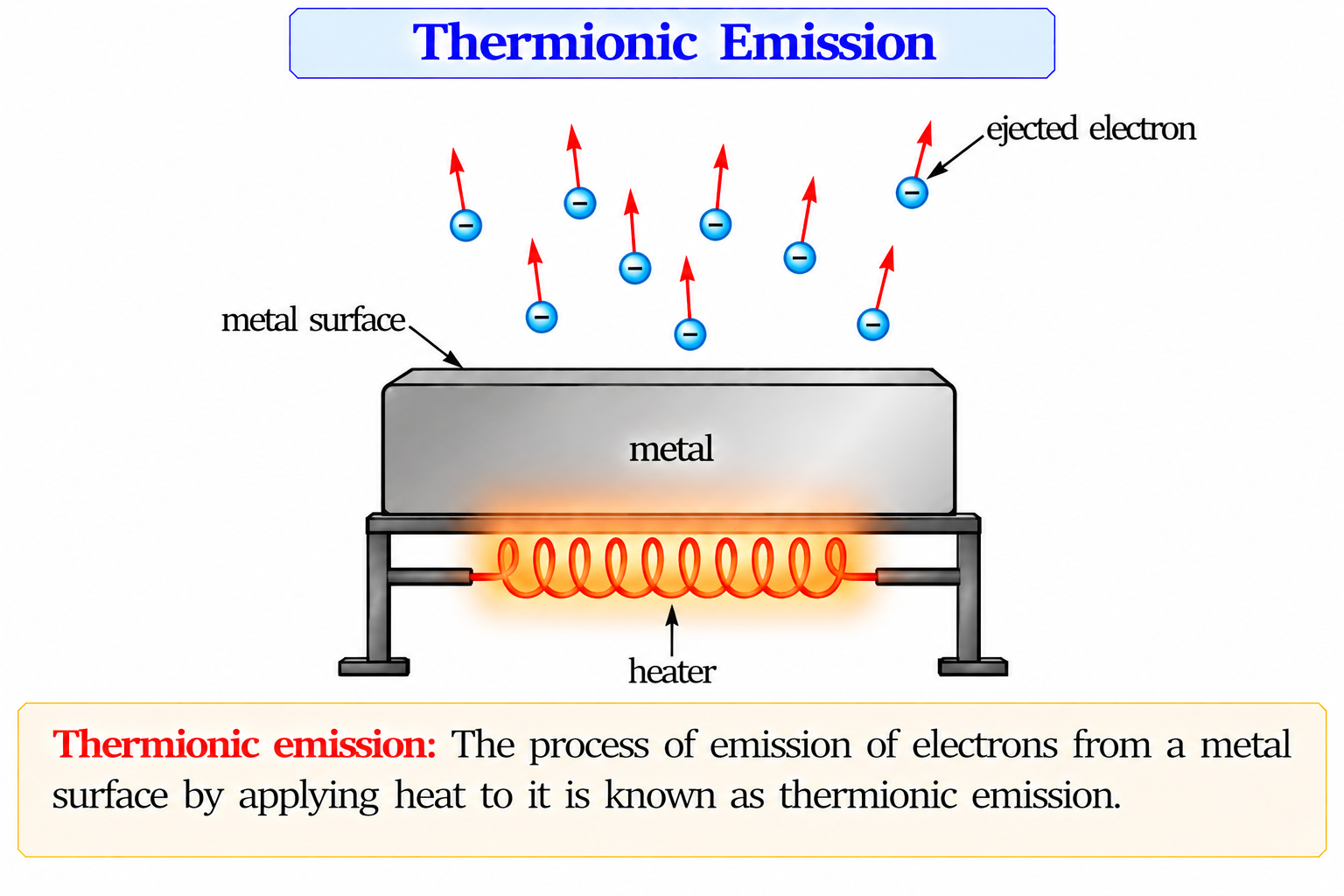 Thermionic Emission

ejected electron

metal surface

metal

heater

Thermionic emission: The process of emission of electrons from a metal surface by applying heat to it is known as thermionic emission.